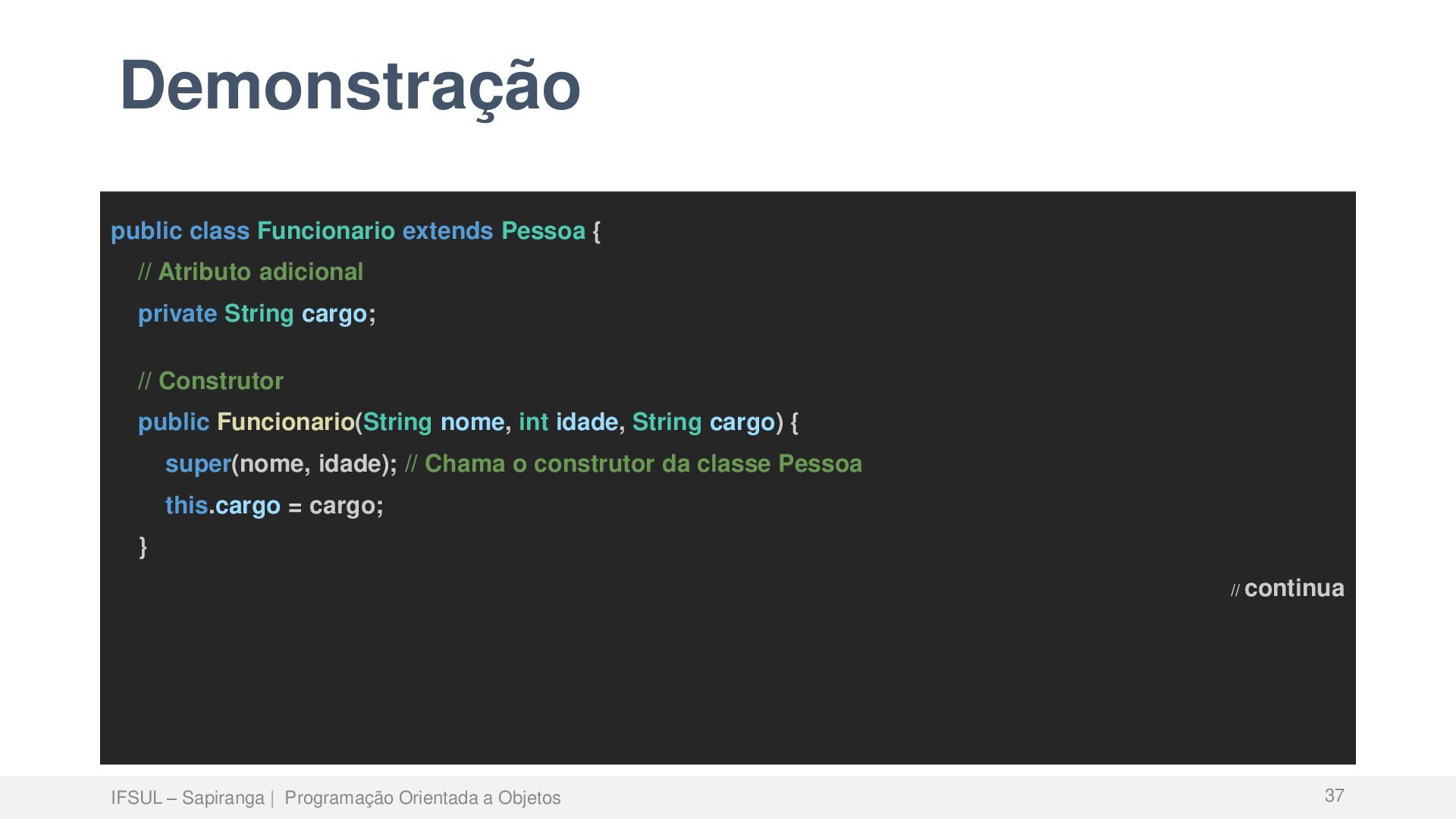 Demonstração

public class Funcionario extends Pessoa {
    // Atributo adicional
    private String cargo;

    // Construtor
    public Funcionario(String nome, int idade, String cargo) {
        super(nome, idade); // Chama o construtor da classe Pessoa
        this.cargo = cargo;
    }

// continua

IFSUL – Sapiranga | Programação Orientada a Objetos

37